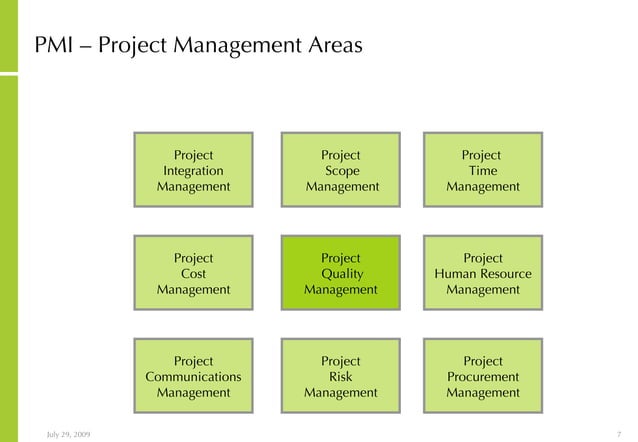 PMI – Project Management Areas

Project Integration Management

Project Scope Management

Project Time Management

Project Cost Management

Project Quality Management

Project Human Resource Management

Project Communications Management

Project Risk Management

Project Procurement Management

July 29, 2009

7